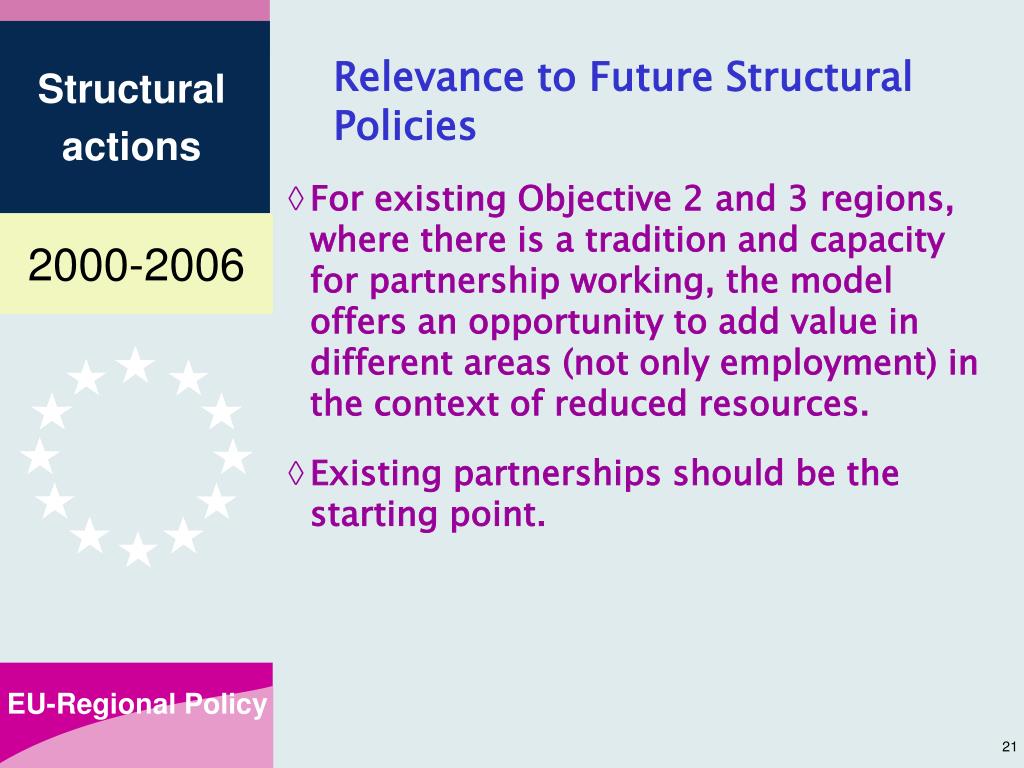 Structural actions

2000-2006

Relevance to Future Structural Policies

◊ For existing Objective 2 and 3 regions, where there is a tradition and capacity for partnership working, the model offers an opportunity to add value in different areas (not only employment) in the context of reduced resources.

◊ Existing partnerships should be the starting point.

EU-Regional Policy

21